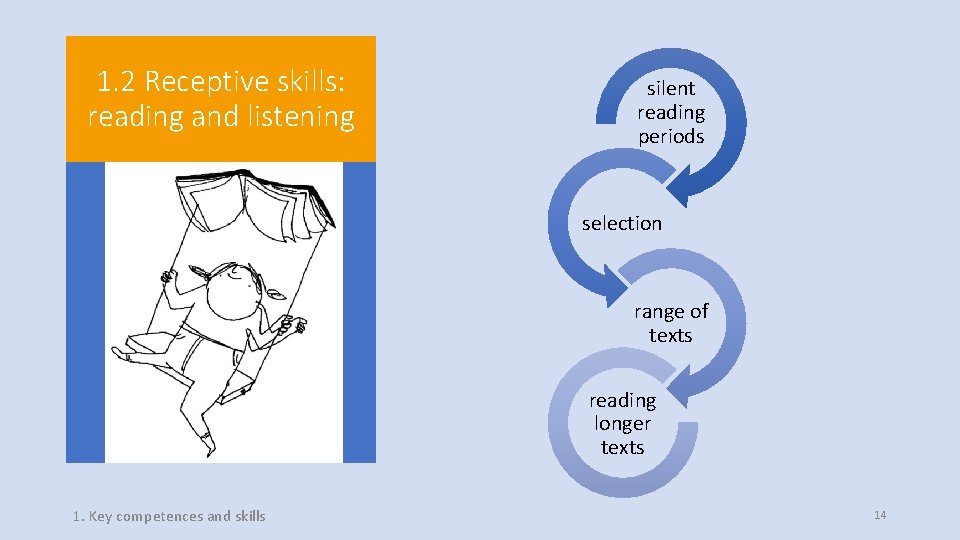 1.2 Receptive skills: reading and listening

silent reading periods

selection

range of texts

reading longer texts

1. Key competences and skills

14